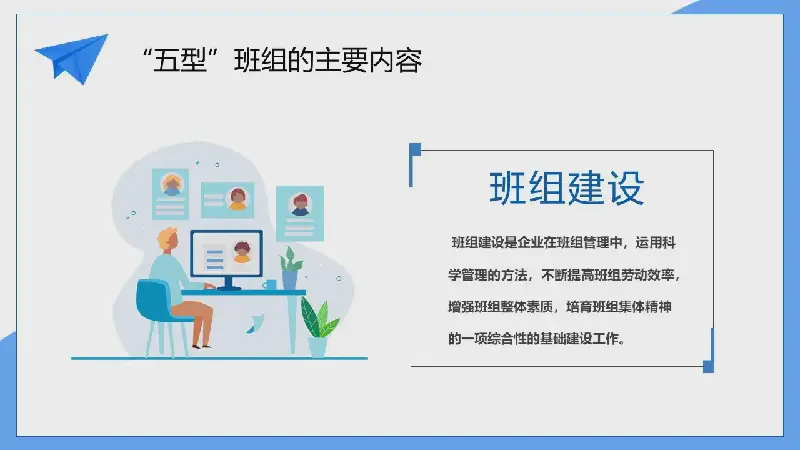 “五型”班组的主要内容

班组建设

班组建设是企业在班组管理中，运用科学管理的方法，不断提高班组劳动效率，增强班组整体素质，培育班组集体精神的一项综合性的基础建设工作。